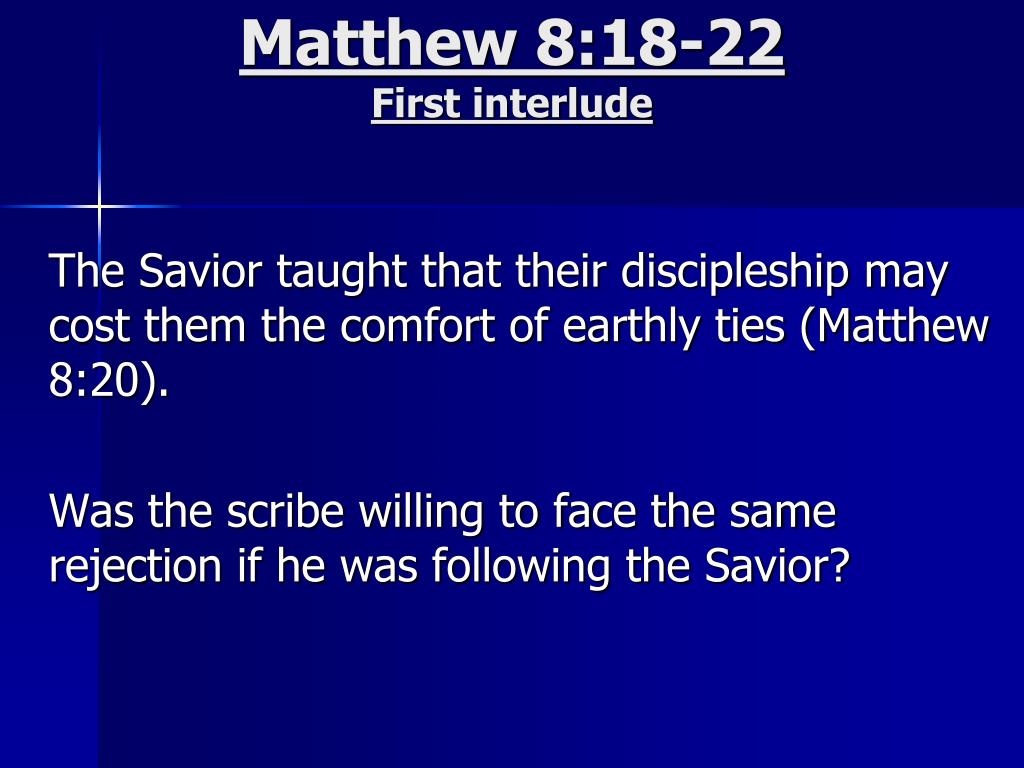 Matthew 8:18-22
First interlude

The Savior taught that their discipleship may cost them the comfort of earthly ties (Matthew 8:20).

Was the scribe willing to face the same rejection if he was following the Savior?